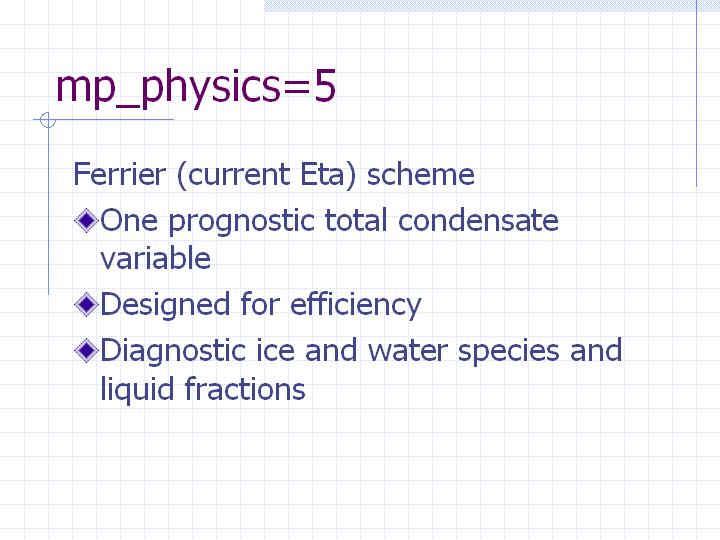 mp_physics=5

Ferrier (current Eta) scheme

One prognostic total condensate variable

Designed for efficiency

Diagnostic ice and water species and liquid fractions